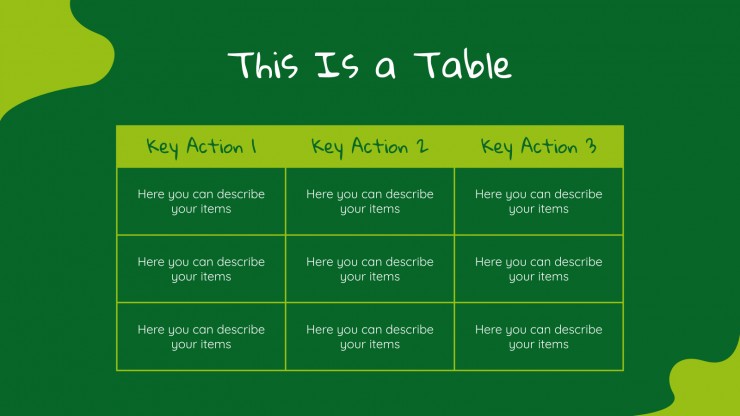 This Is a Table

| Key Action 1 | Key Action 2 | Key Action 3 |
|---|---|---|
| Here you can describe your items | Here you can describe your items | Here you can describe your items |
| Here you can describe your items | Here you can describe your items | Here you can describe your items |
| Here you can describe your items | Here you can describe your items | Here you can describe your items |